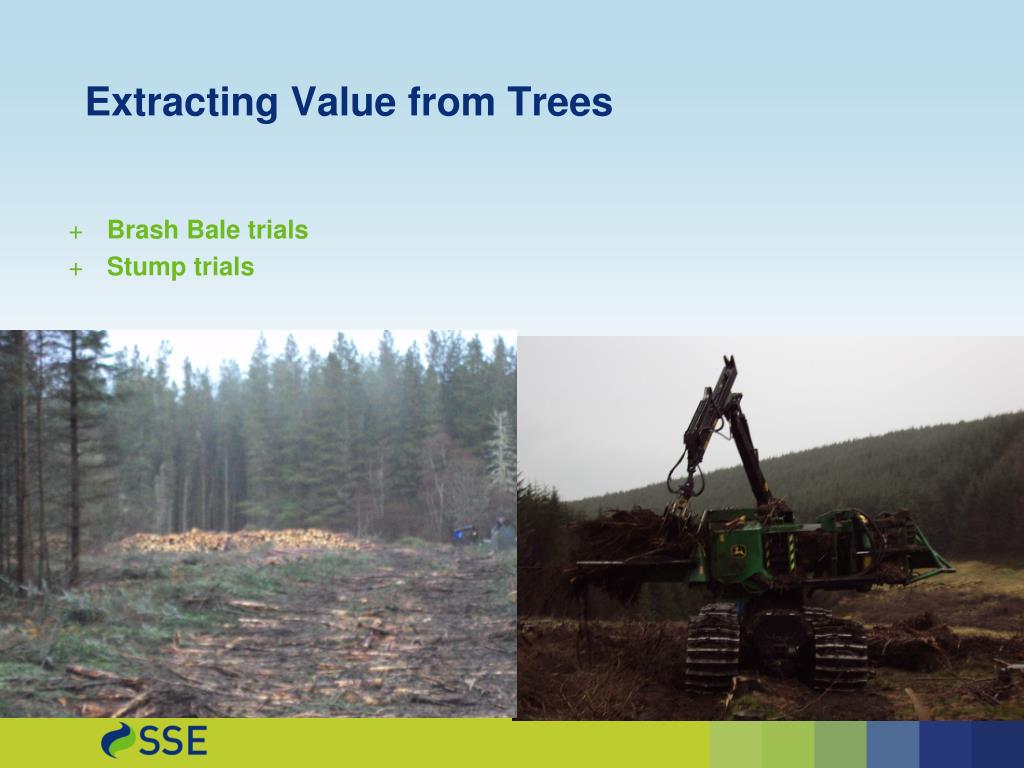 Extracting Value from Trees

+ Brash Bale trials
+ Stump trials

SSE